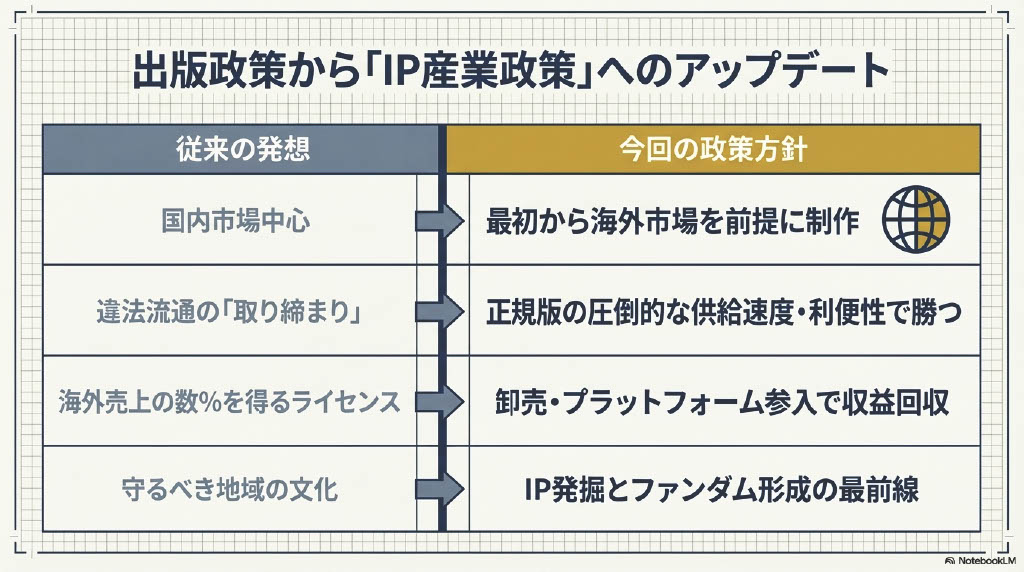 出版政策から「IP産業政策」へのアップデート

| 従来の発想 | 今回の政策方針 |
|---|---|
| 国内市場中心 | 最初から海外市場を前提に制作 |
| 違法流通の「取り締まり」 | 正規版の圧倒的な供給速度・利便性で勝つ |
| 海外売上の数%を得るライセンス | 卸売・プラットフォーム参入で収益回収 |
| 守るべき地域の文化 | IP発掘とファンダム形成の最前線 |

NotebookLM